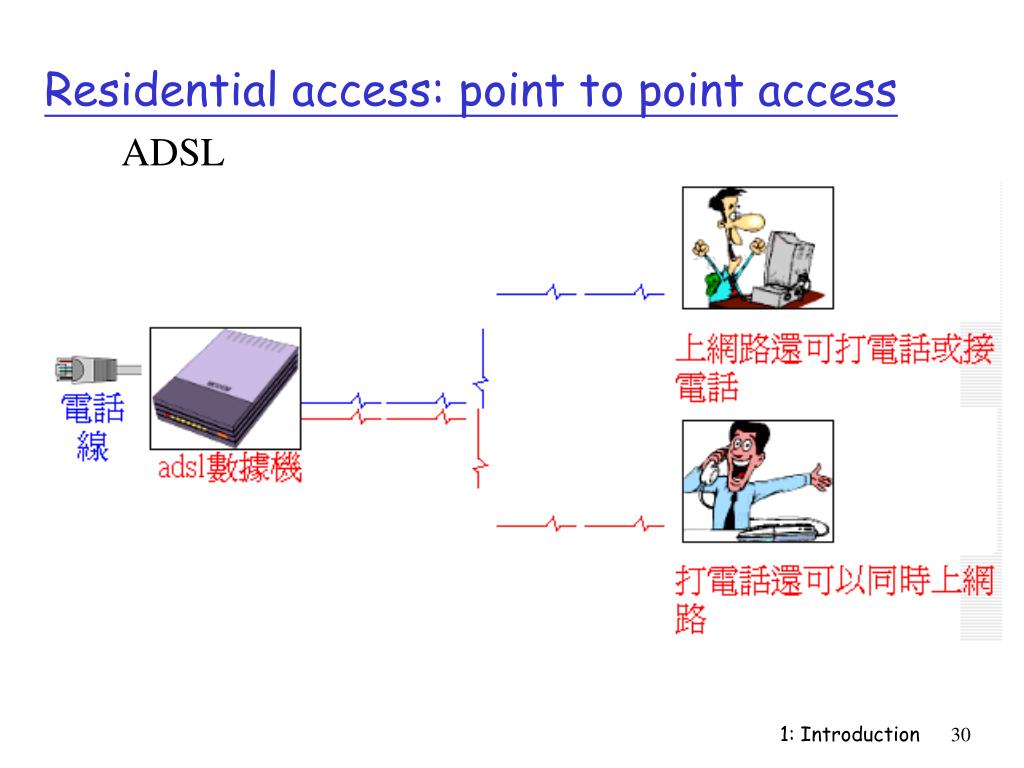 Residential access: point to point access

ADSL

電話線

adsl數據機

上網路還可打電話或接電話

打電話還可以同時上網路

1: Introduction 30